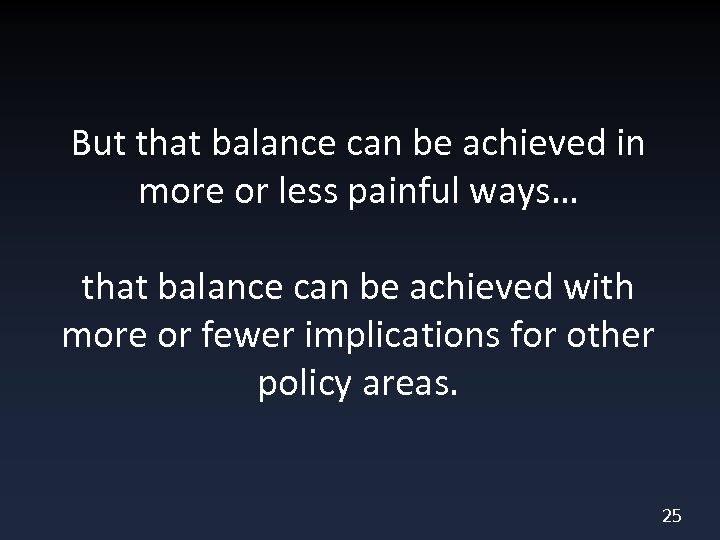 But that balance can be achieved in more or less painful ways…

that balance can be achieved with more or fewer implications for other policy areas.

25